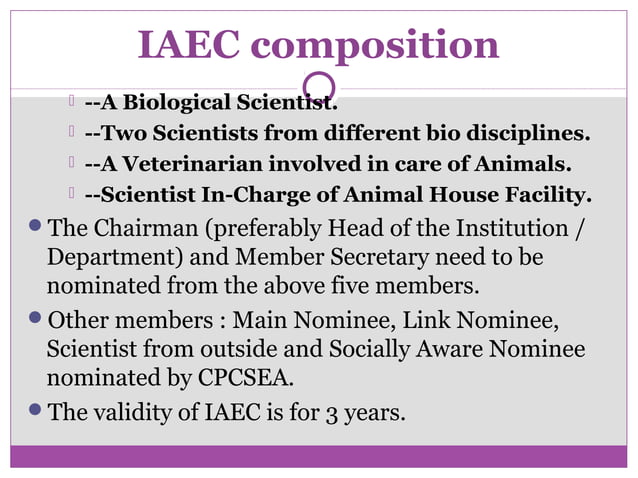 IAEC composition

--A Biological Scientist.
--Two Scientists from different bio disciplines.
--A Veterinarian involved in care of Animals.
--Scientist In-Charge of Animal House Facility.

The Chairman (preferably Head of the Institution / Department) and Member Secretary need to be nominated from the above five members.

Other members : Main Nominee, Link Nominee, Scientist from outside and Socially Aware Nominee nominated by CPCSEA.

The validity of IAEC is for 3 years.